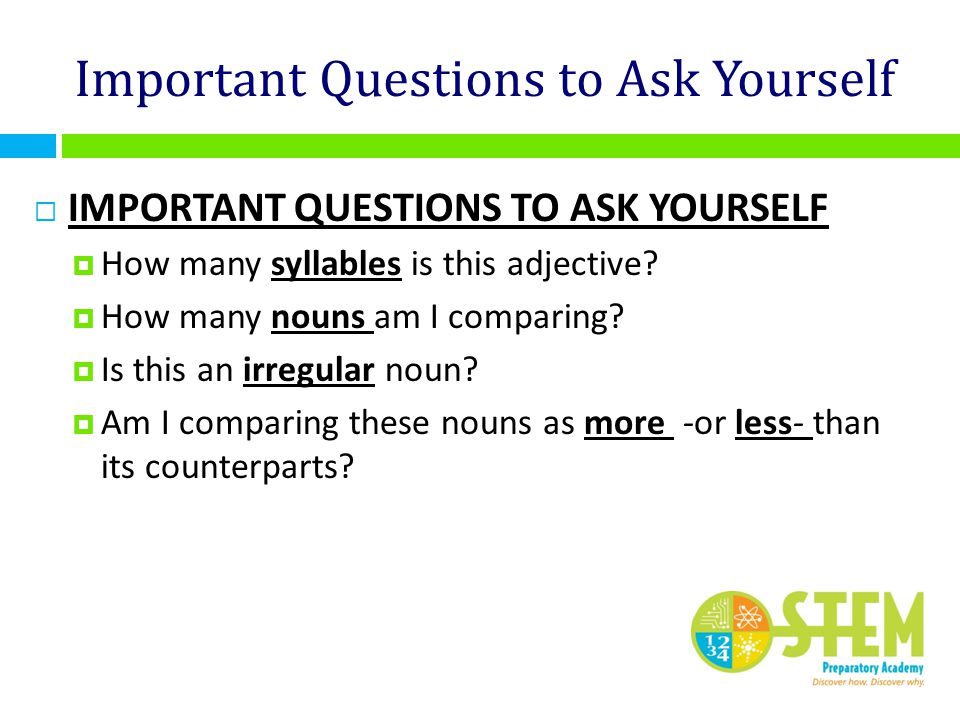 Important Questions to Ask Yourself

IMPORTANT QUESTIONS TO ASK YOURSELF

How many syllables is this adjective?

How many nouns am I comparing?

Is this an irregular noun?

Am I comparing these nouns as more -or less- than its counterparts?

12
34
STEM
Preparatory Academy
Discover how. Discover why.